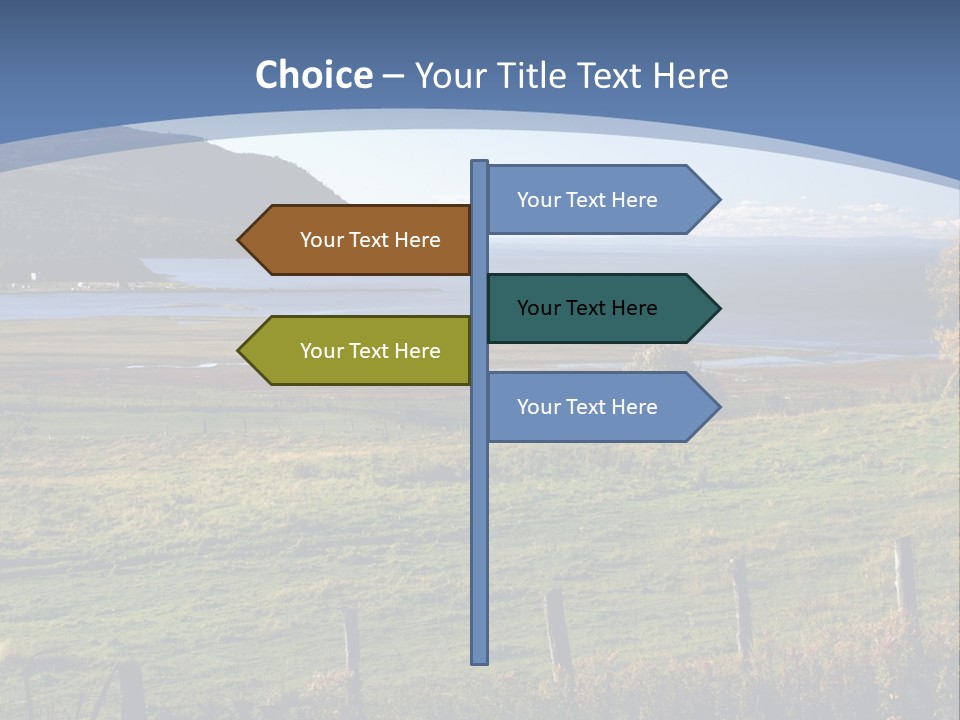 Choice – Your Title Text Here

Your Text Here

Your Text Here

Your Text Here

Your Text Here

Your Text Here